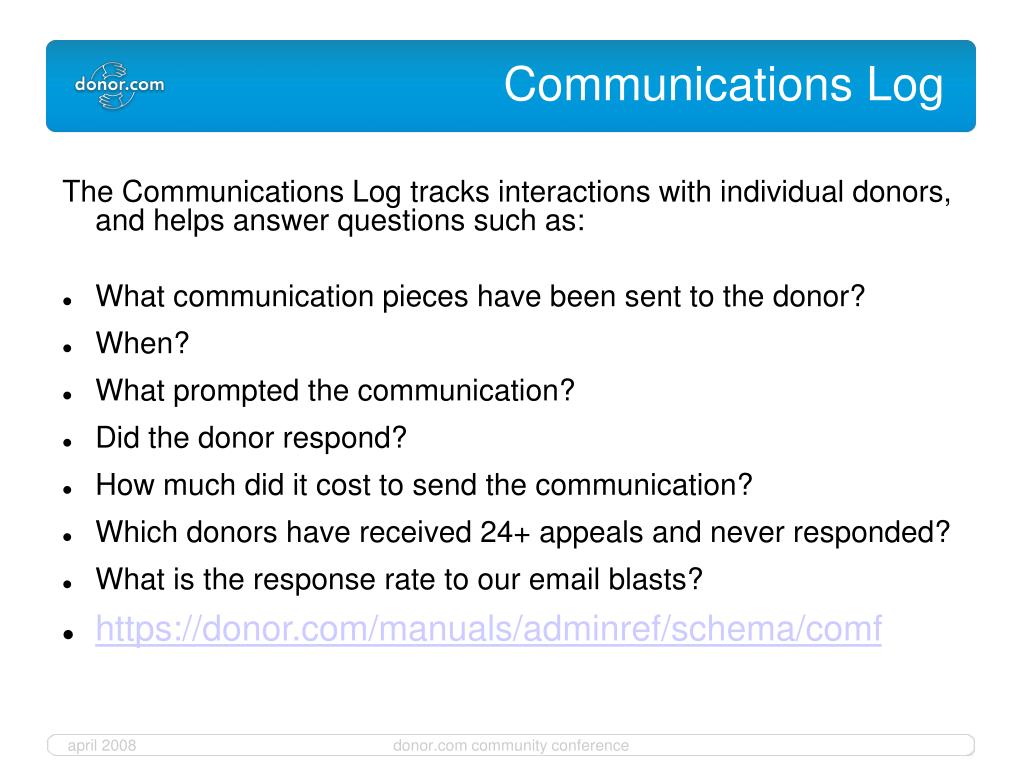 donor.com

Communications Log

The Communications Log tracks interactions with individual donors, and helps answer questions such as:

- What communication pieces have been sent to the donor?
- When?
- What prompted the communication?
- Did the donor respond?
- How much did it cost to send the communication?
- Which donors have received 24+ appeals and never responded?
- What is the response rate to our email blasts?
- https://donor.com/manuals/adminref/schema/comf

april 2008

donor.com community conference